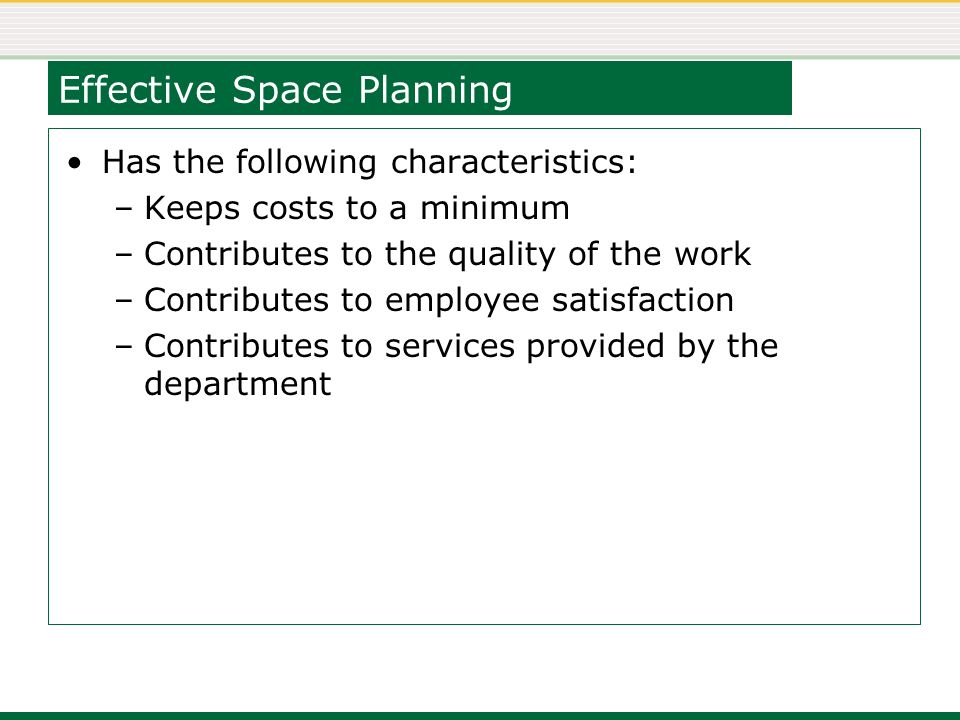 Effective Space Planning

• Has the following characteristics:
  – Keeps costs to a minimum
  – Contributes to the quality of the work
  – Contributes to employee satisfaction
  – Contributes to services provided by the department